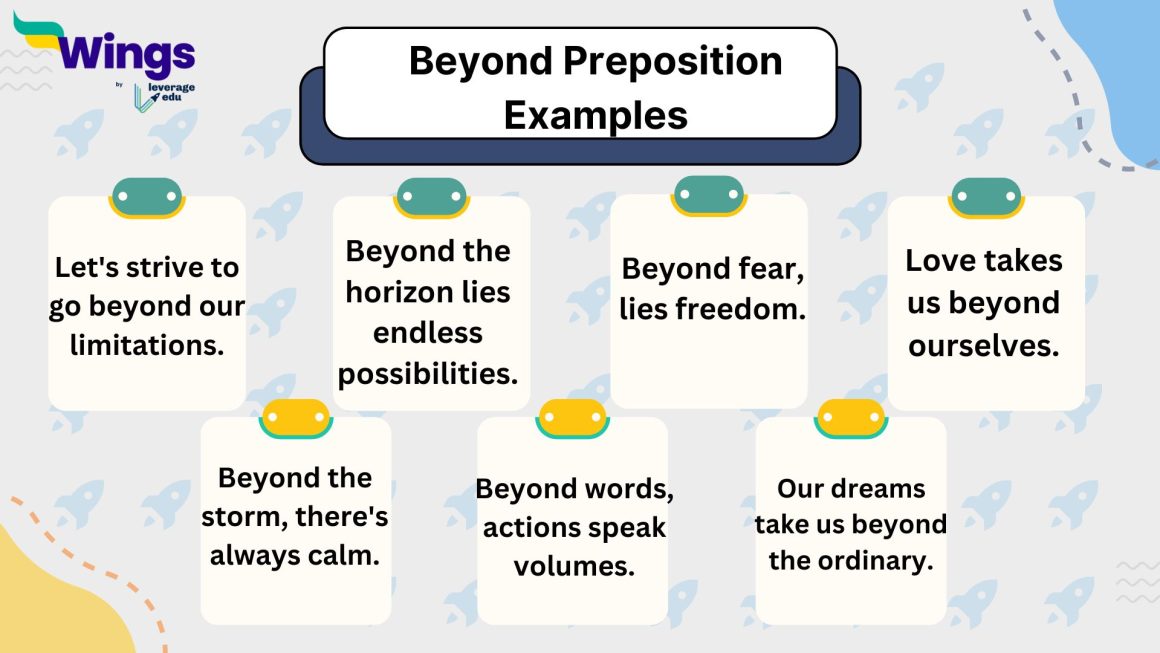 Wings
by
leverage edu

Beyond Preposition Examples

Let's strive to go beyond our limitations.

Beyond the horizon lies endless possibilities.

Beyond fear, lies freedom.

Love takes us beyond ourselves.

Beyond the storm, there's always calm.

Beyond words, actions speak volumes.

Our dreams take us beyond the ordinary.